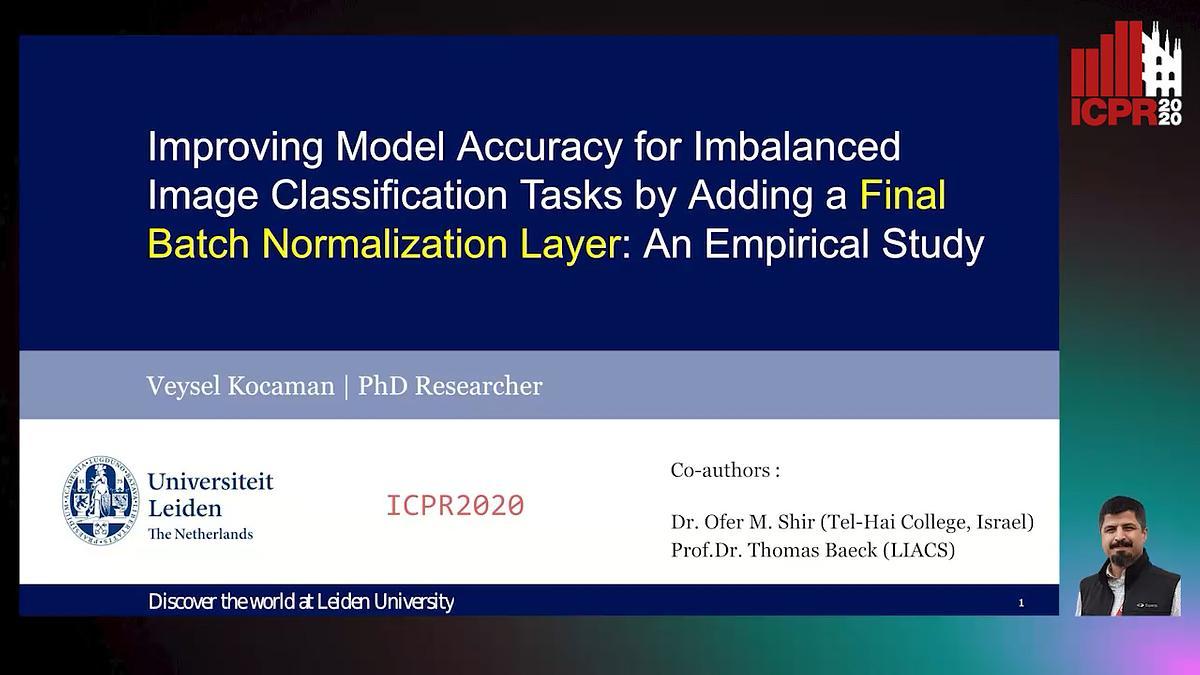 ICPR 2020

Improving Model Accuracy for Imbalanced Image Classification Tasks by Adding a Final Batch Normalization Layer: An Empirical Study

Veysel Kocaman | PhD Researcher

Universiteit Leiden
The Netherlands

ICPR2020

Co-authors :

Dr. Ofer M. Shir (Tel-Hai College, Israel)
Prof.Dr. Thomas Baeck (LIACS)

Discover the world at Leiden University

1